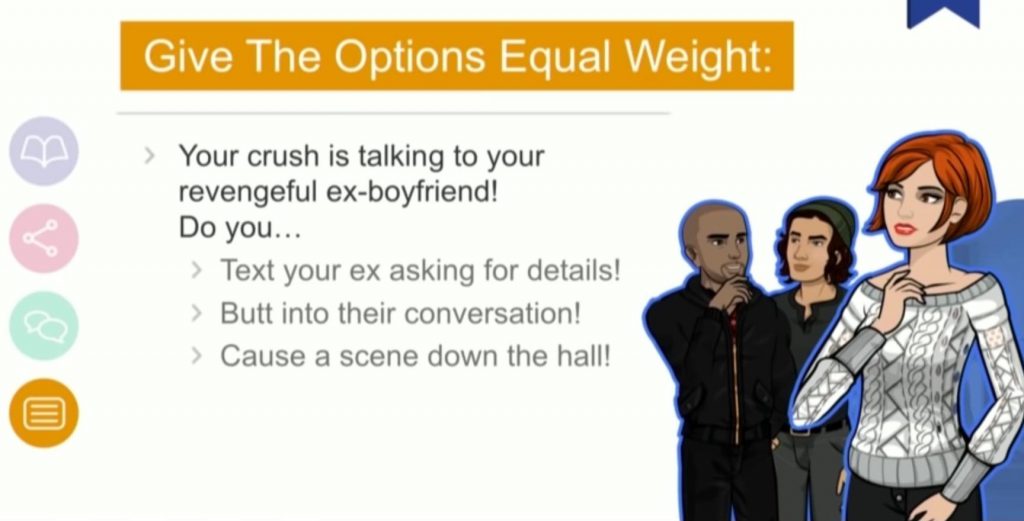 Give The Options Equal Weight:

> Your crush is talking to your revengeful ex-boyfriend! Do you…

> Text your ex asking for details!

> Butt into their conversation!

> Cause a scene down the hall!